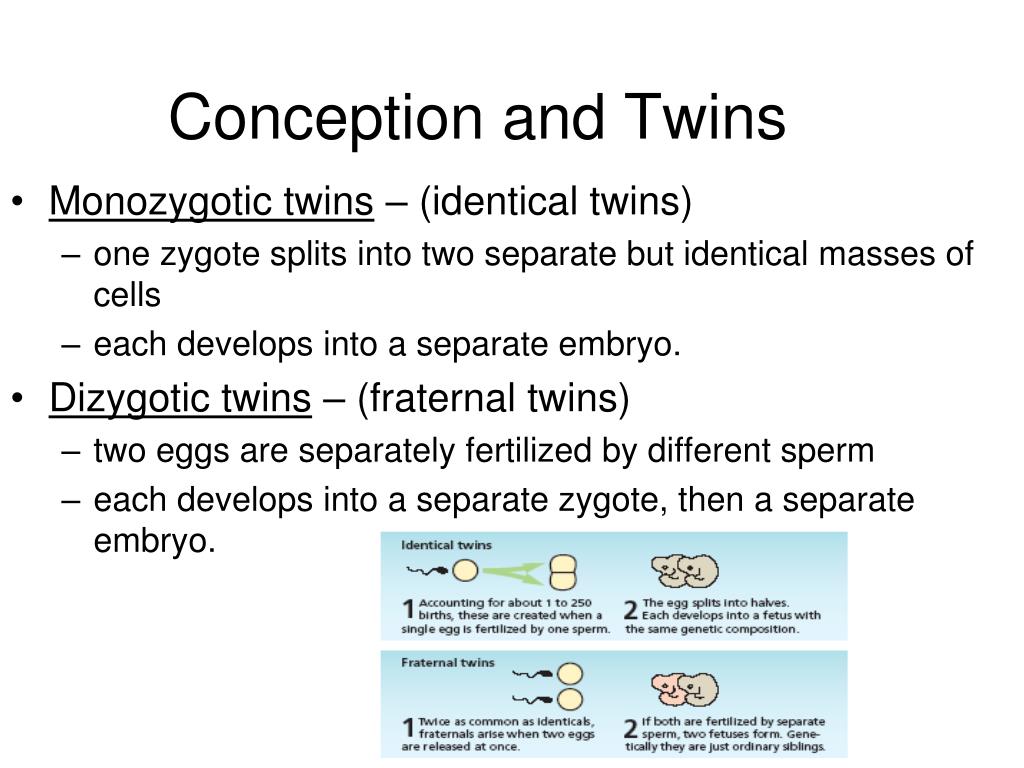 Conception and Twins

• Monozygotic twins – (identical twins)
  – one zygote splits into two separate but identical masses of cells
  – each develops into a separate embryo.
• Dizygotic twins – (fraternal twins)
  – two eggs are separately fertilized by different sperm
  – each develops into a separate zygote, then a separate embryo.

Identical twins

1 Accounting for about 1 to 250 births, these are created when a single egg is fertilized by one sperm.

2 The egg splits into halves. Each develops into a fetus with the same genetic composition.

Fraternal twins

1 Twice as common as identicals, fraternals arise when two eggs are released at once.

2 If both are fertilized by separate sperm, two fetuses form. Genetically they are just ordinary siblings.